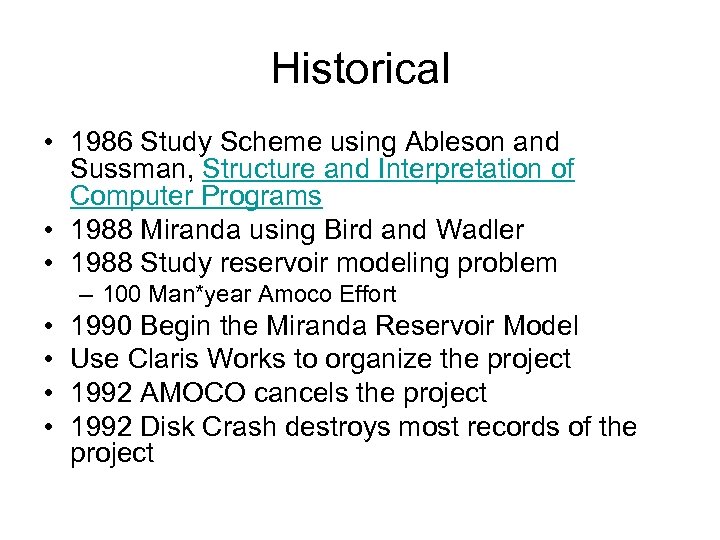 Historical

• 1986 Study Scheme using Ableson and Sussman, Structure and Interpretation of Computer Programs
• 1988 Miranda using Bird and Wadler
• 1988 Study reservoir modeling problem
  – 100 Man*year Amoco Effort
• 1990 Begin the Miranda Reservoir Model
• Use Claris Works to organize the project
• 1992 AMOCO cancels the project
• 1992 Disk Crash destroys most records of the project